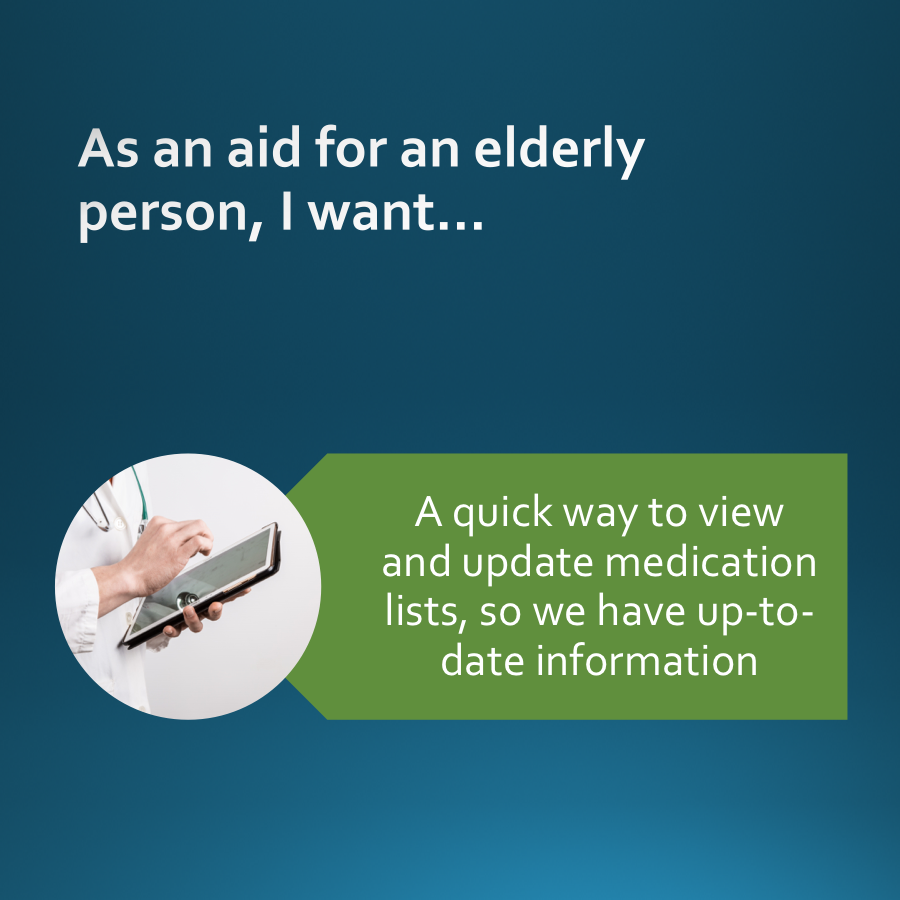 As an aid for an elderly person, I want…

A quick way to view and update medication lists, so we have up-to-date information